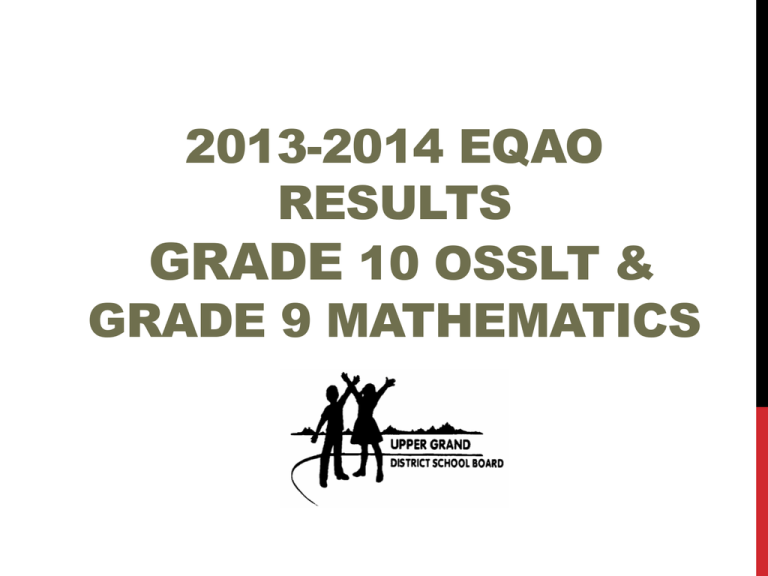 2013-2014 EQAO RESULTS
GRADE 10 OSSLT &
GRADE 9 MATHEMATICS

UPPER GRAND
DISTRICT SCHOOL BOARD